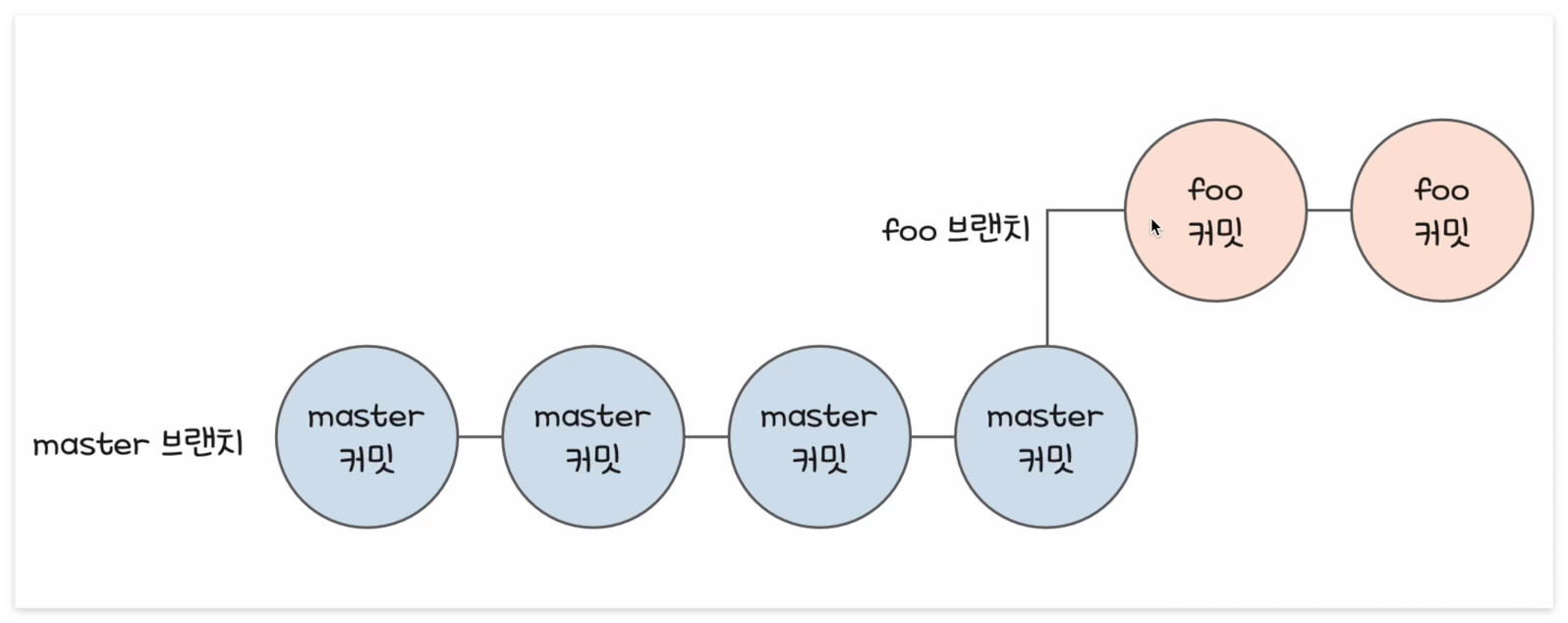 foo 브랜치

foo
커밋

foo
커밋

master 브랜치

master
커밋

master
커밋

master
커밋

master
커밋